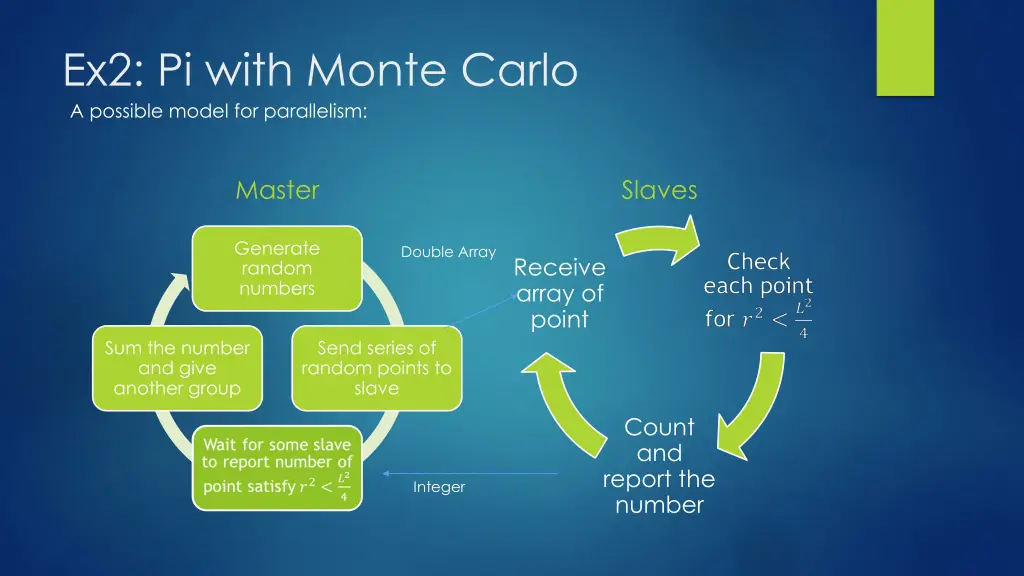 Ex2: Pi with Monte Carlo

A possible model for parallelism:

Master

Generate random numbers

Send series of random points to slave

Wait for some slave to report number of point satisfy $r^2 < \frac{L^2}{4}$

Sum the number and give another group

Double Array

Integer

Slaves

Receive array of point

Check each point for $r^2 < \frac{L^2}{4}$

Count and report the number